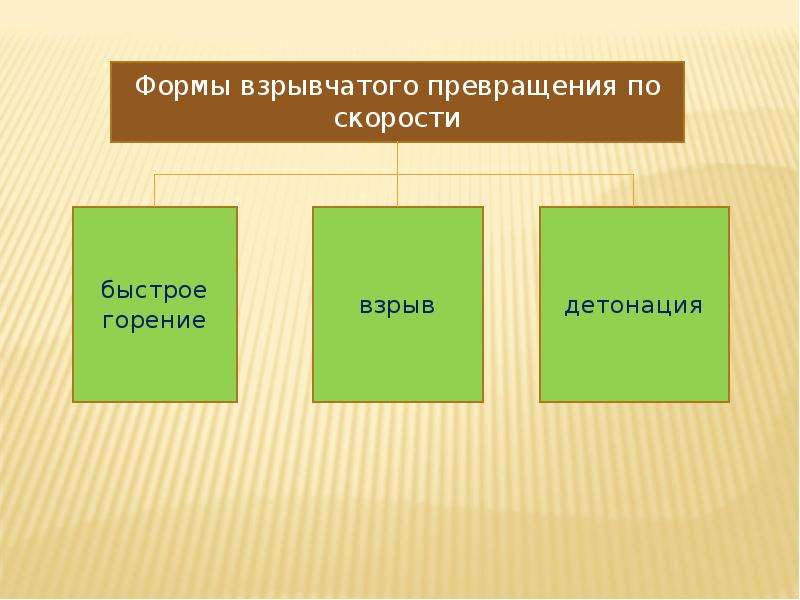 Формы взрывчатого превращения по скорости

быстрое горение

взрыв

детонация